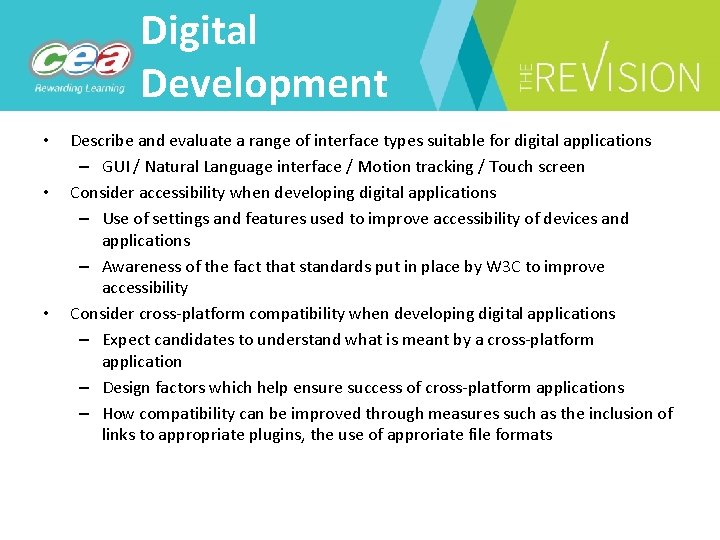 cea
Rewarding Learning

Digital Development

THE REVISION

• Describe and evaluate a range of interface types suitable for digital applications
– GUI / Natural Language interface / Motion tracking / Touch screen
• Consider accessibility when developing digital applications
– Use of settings and features used to improve accessibility of devices and applications
– Awareness of the fact that standards put in place by W3C to improve accessibility
• Consider cross-platform compatibility when developing digital applications
– Expect candidates to understand what is meant by a cross-platform application
– Design factors which help ensure success of cross-platform applications
– How compatibility can be improved through measures such as the inclusion of links to appropriate plugins, the use of approriate file formats